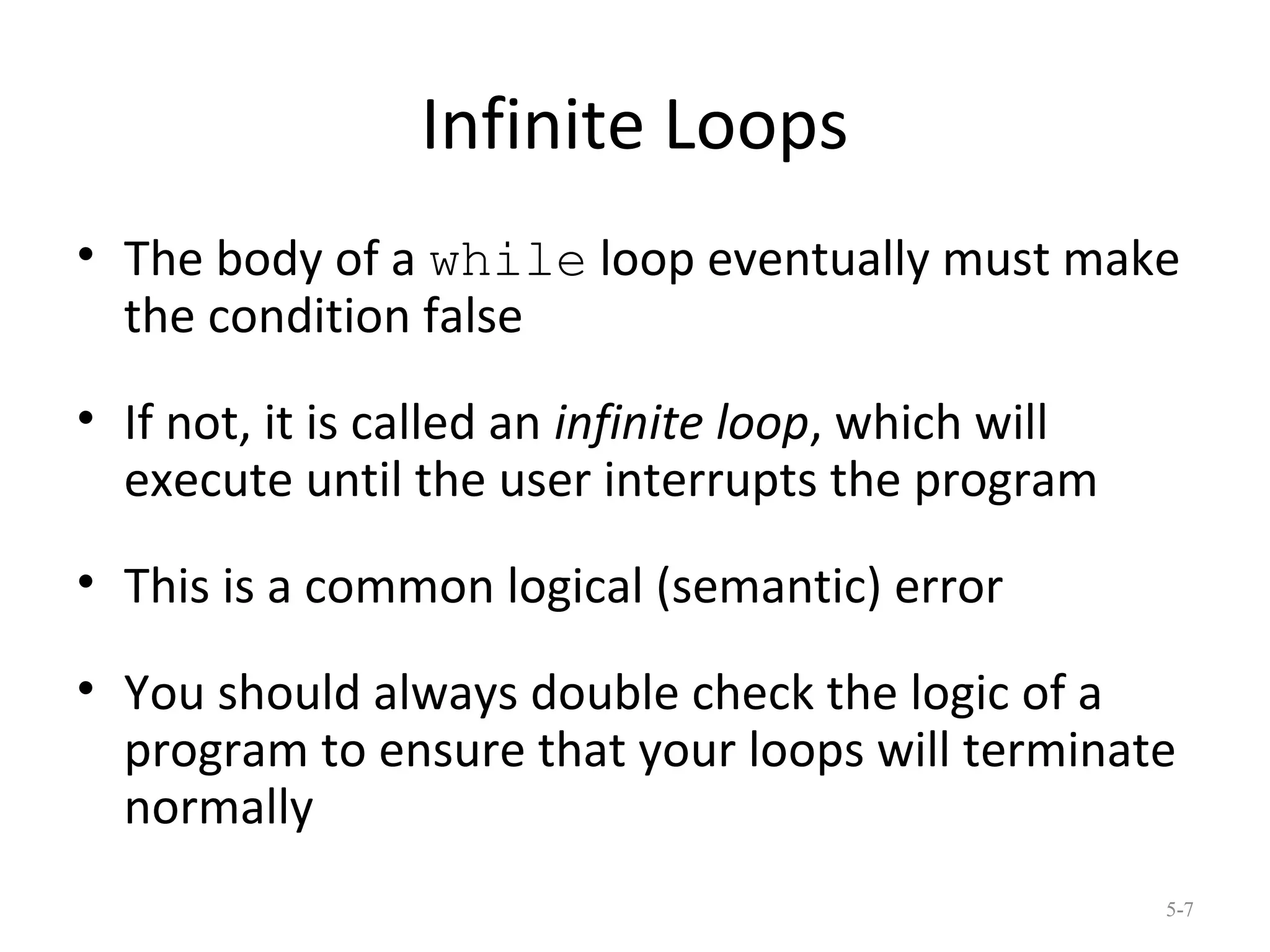 Infinite Loops

• The body of a while loop eventually must make the condition false

• If not, it is called an infinite loop, which will execute until the user interrupts the program

• This is a common logical (semantic) error

• You should always double check the logic of a program to ensure that your loops will terminate normally

5-7